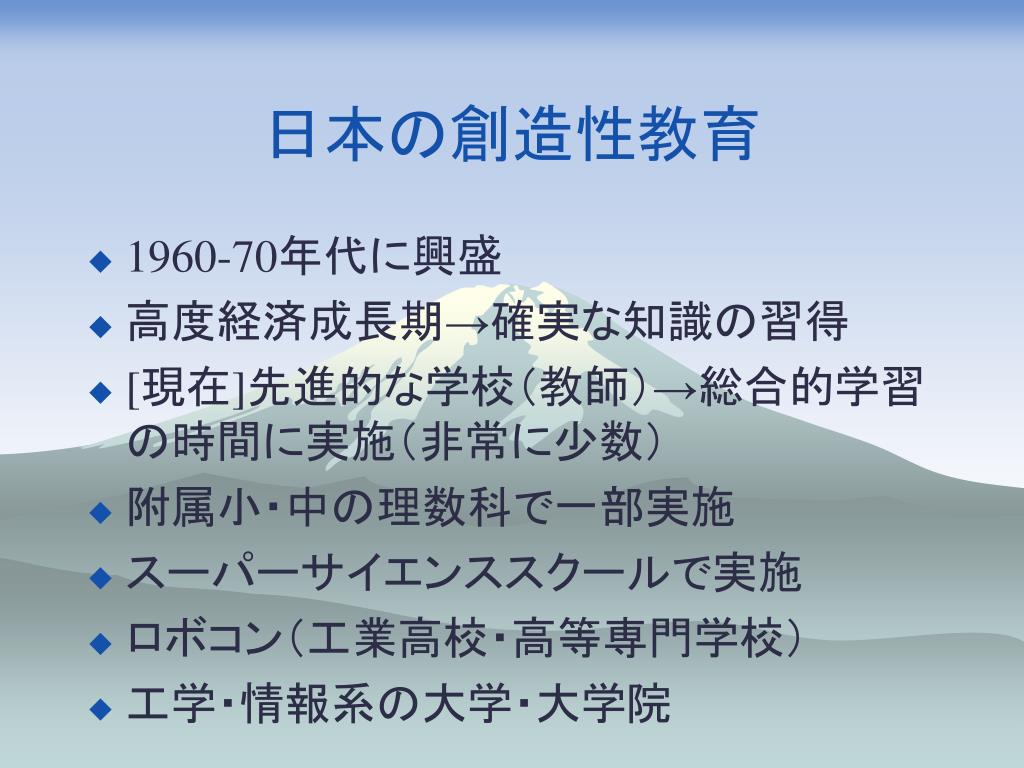 日本の創造性教育

◆ 1960-70年代に興盛
◆ 高度経済成長期→確実な知識の習得
◆ [現在]先進的な学校（教師）→総合的学習の時間に実施（非常に少数）
◆ 附属小・中の理数科で一部実施
◆ スーパーサイエンススクールで実施
◆ ロボコン（工業高校・高等専門学校）
◆ 工学・情報系の大学・大学院